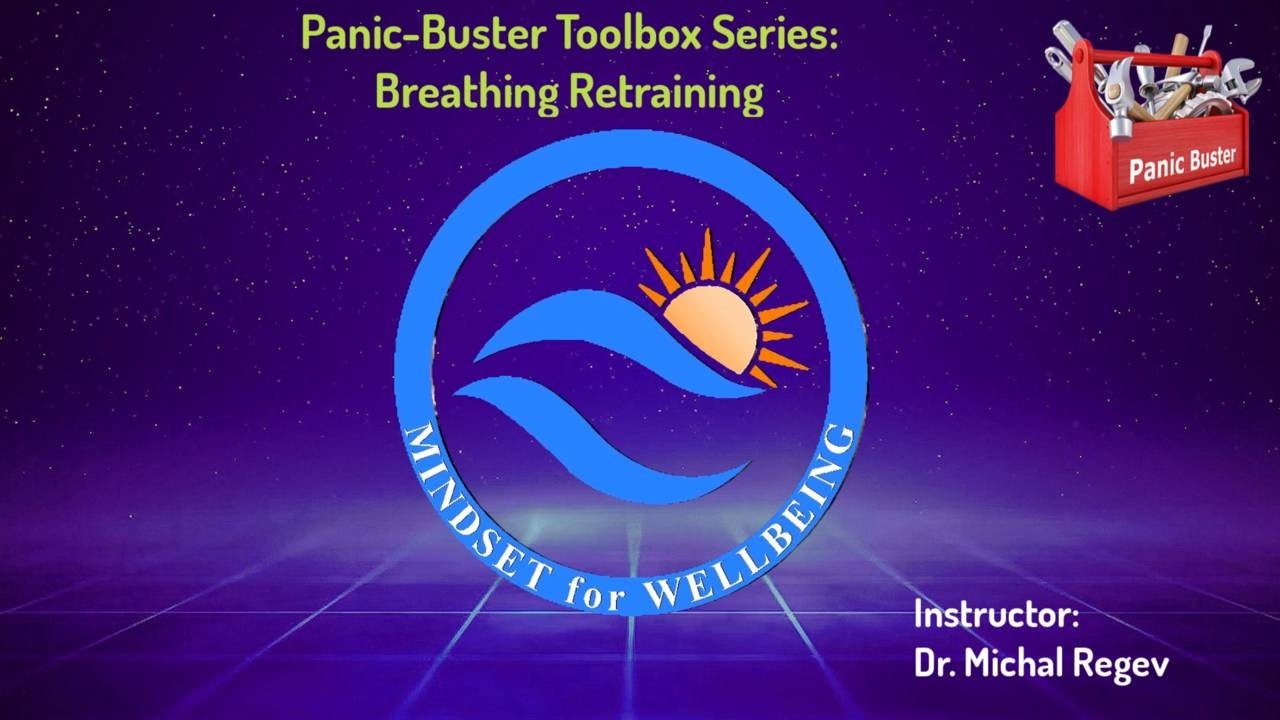 Panic-Buster Toolbox Series:
Breathing Retraining

Panic Buster

MINDSET for WELLBEING

Instructor:
Dr. Michal Regev